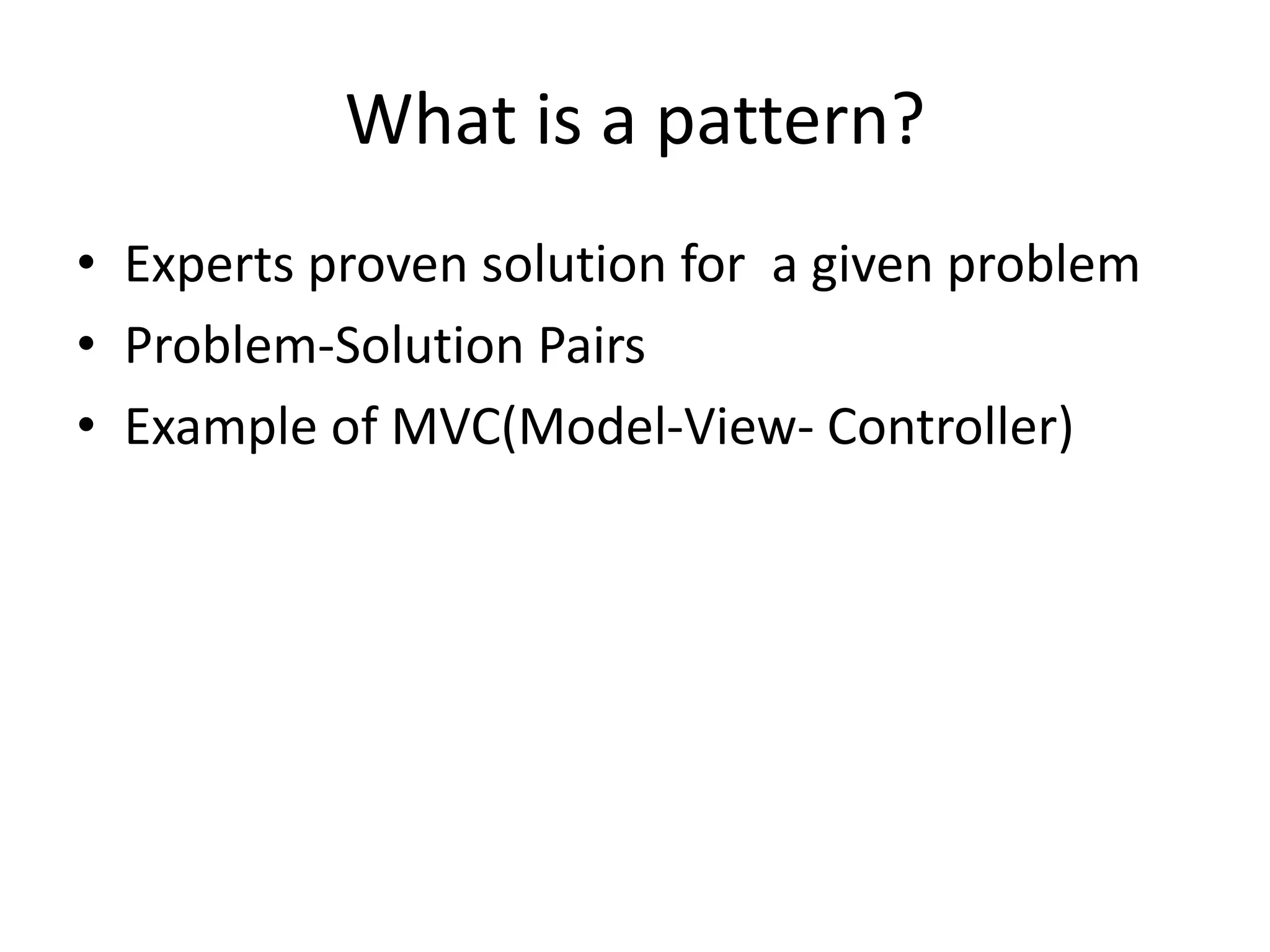 What is a pattern?

• Experts proven solution for  a given problem
• Problem-Solution Pairs
• Example of MVC(Model-View- Controller)